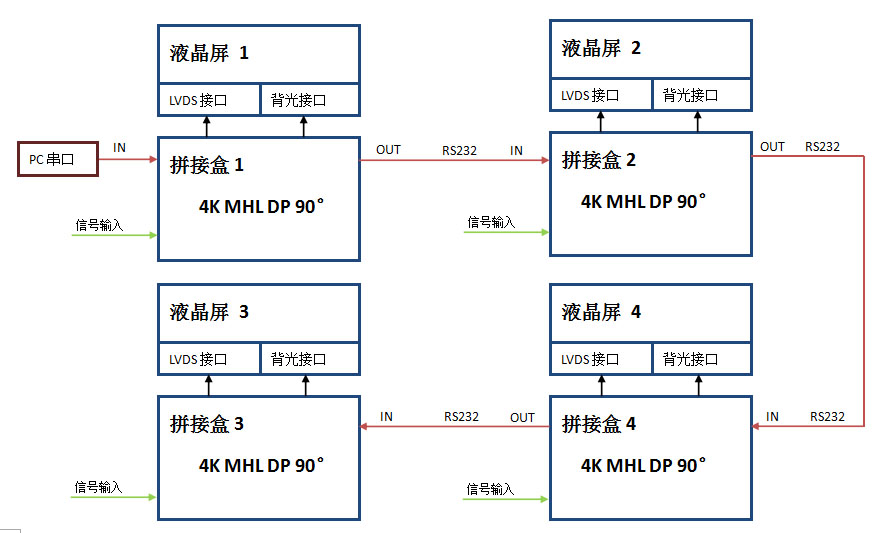 液晶屏 1

LVDS 接口

背光接口

PC 串口

IN

拼接盒 1

4K MHL DP 90°

信号输入

OUT

RS232

IN

液晶屏 2

LVDS 接口

背光接口

拼接盒 2

4K MHL DP 90°

信号输入

OUT

RS232

液晶屏 3

LVDS 接口

背光接口

拼接盒 3

4K MHL DP 90°

信号输入

IN

RS232

OUT

液晶屏 4

LVDS 接口

背光接口

拼接盒 4

4K MHL DP 90°

信号输入

IN

RS232